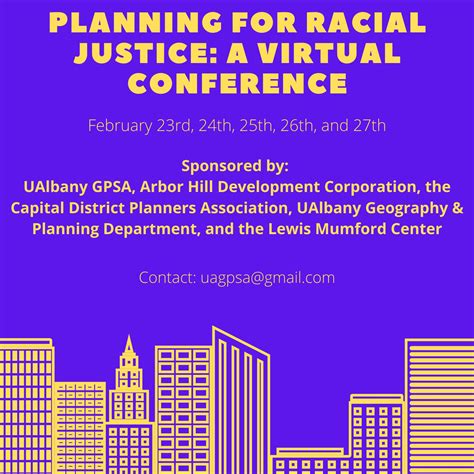 PLANNING FOR RACIAL JUSTICE: A VIRTUAL CONFERENCE

February 23rd, 24th, 25th, 26th, and 27th

Sponsored by:
UAlbany GPSA, Arbor Hill Development Corporation, the Capital District Planners Association, UAlbany Geography & Planning Department, and the Lewis Mumford Center

Contact: uagpsa@gmail.com